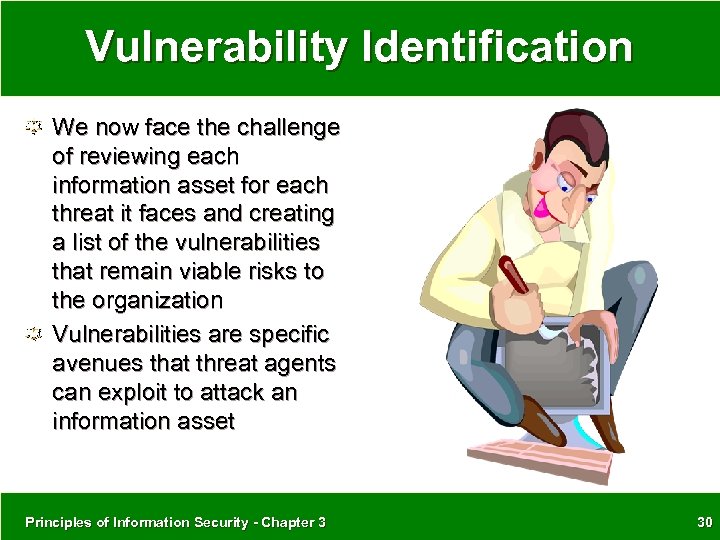 Vulnerability Identification

We now face the challenge of reviewing each information asset for each threat it faces and creating a list of the vulnerabilities that remain viable risks to the organization

Vulnerabilities are specific avenues that threat agents can exploit to attack an information asset

Principles of Information Security - Chapter 3

30